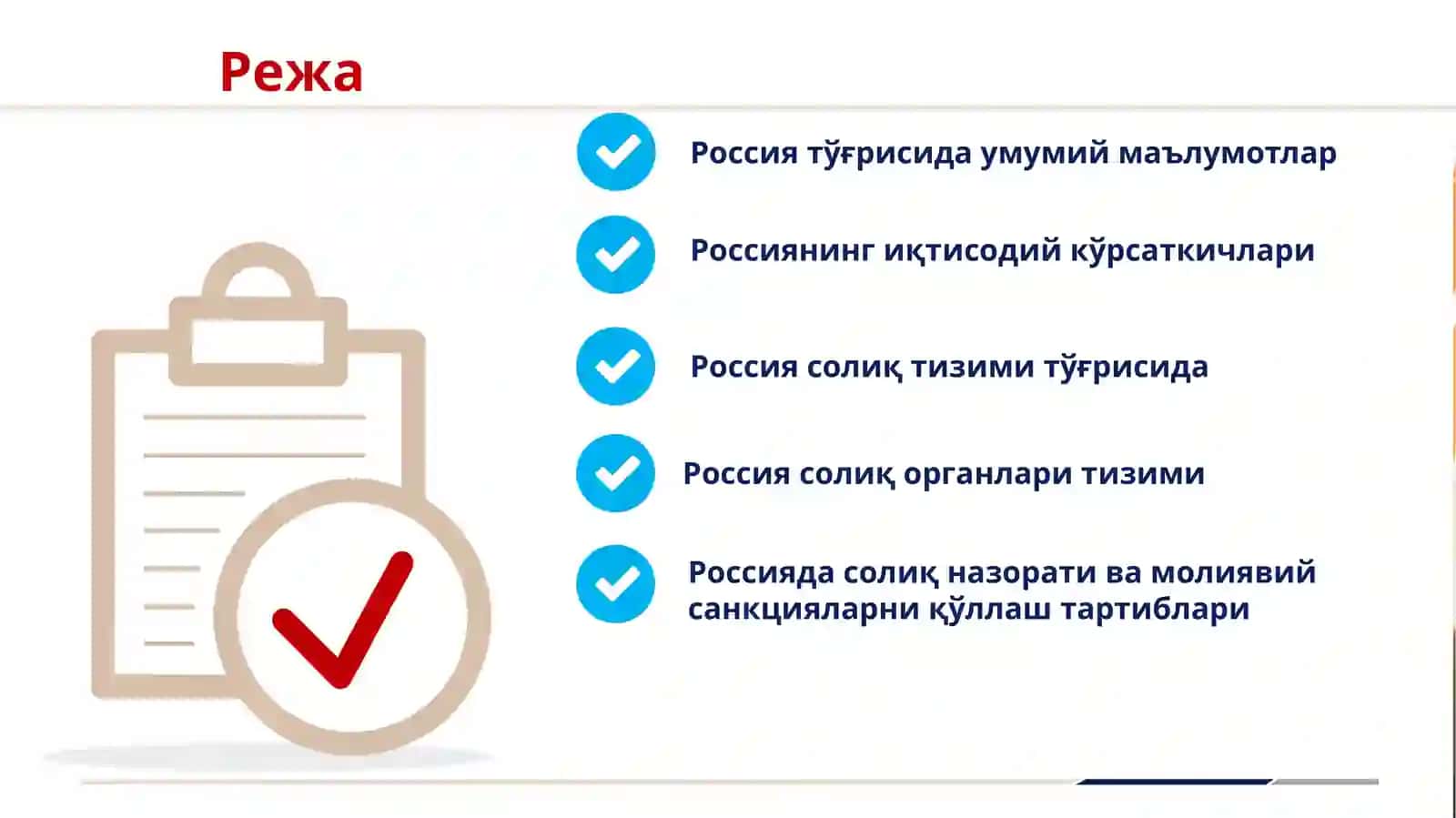 Режа

Россия тўғрисида умумий маълумотлар

Россиянинг иқтисодий кўрсаткичлари

Россия солиқ тизими тўғрисида

Россия солиқ органлари тизими

Россияда солиқ назорати ва молиявий санкцияларни қўллаш тартиблари